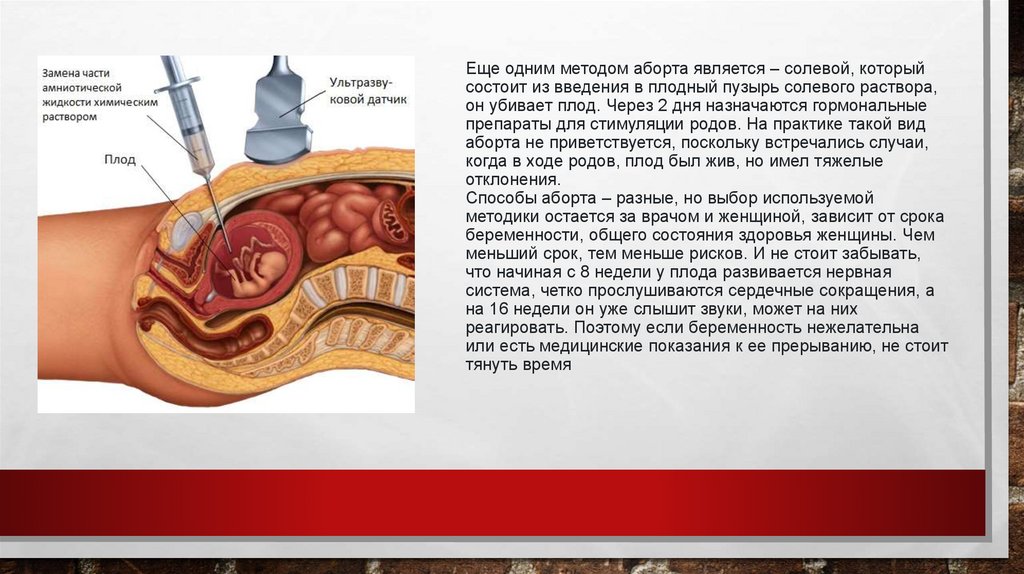 Замена части амниотической жидкости химическим раствором

Ультразвуковой датчик

Плод

Еще одним методом аборта является – солевой, который состоит из введения в плодный пузырь солевого раствора, он убивает плод. Через 2 дня назначаются гормональные препараты для стимуляции родов. На практике такой вид аборта не приветствуется, поскольку встречались случаи, когда в ходе родов, плод был жив, но имел тяжелые отклонения.
Способы аборта – разные, но выбор используемой методики остается за врачом и женщиной, зависит от срока беременности, общего состояния здоровья женщины. Чем меньший срок, тем меньше рисков. И не стоит забывать, что начиная с 8 недели у плода развивается нервная система, четко прослушиваются сердечные сокращения, а на 16 недели он уже слышит звуки, может на них реагировать. Поэтому если беременность нежелательна или есть медицинские показания к ее прерыванию, не стоит тянуть время